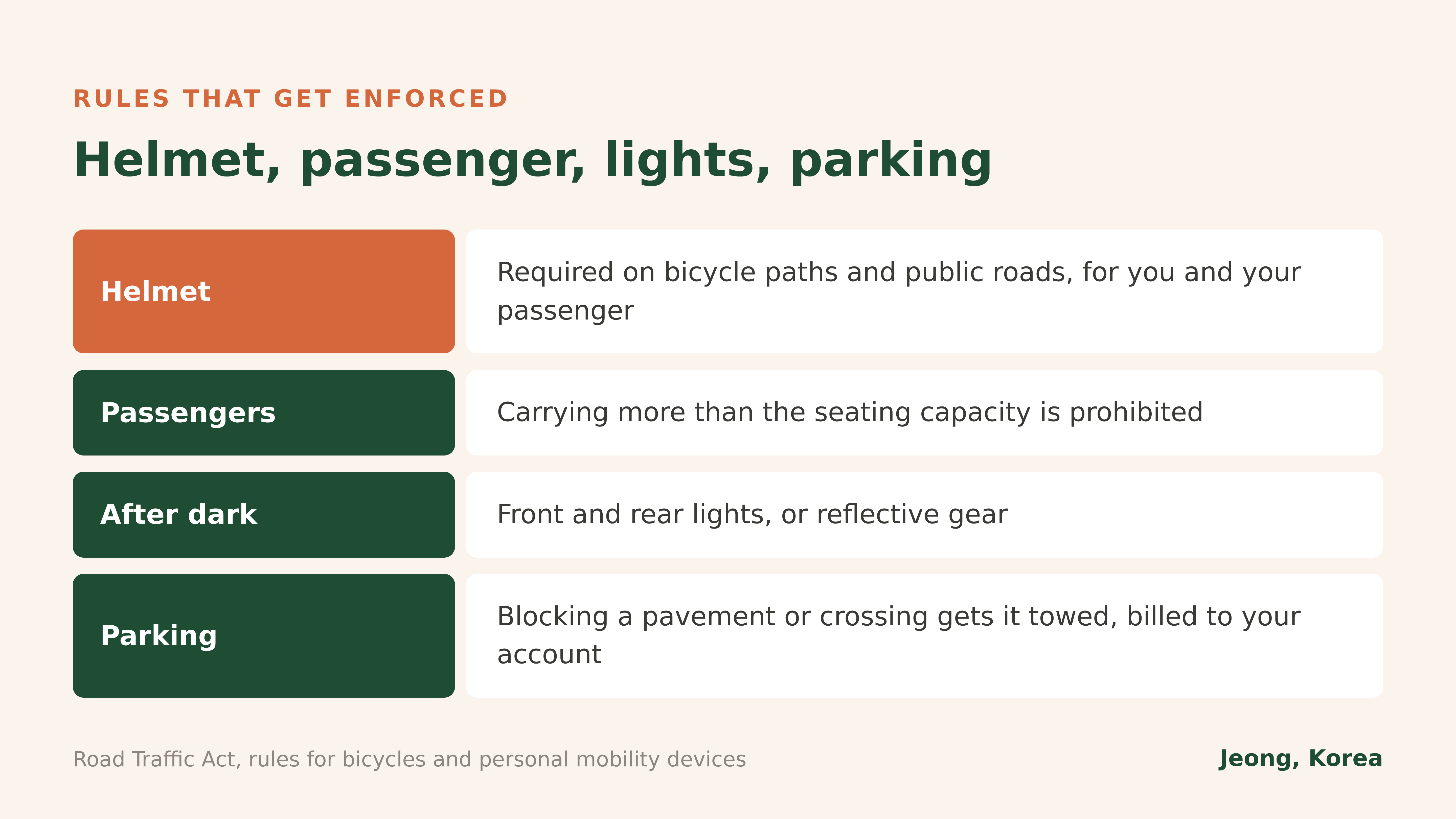 RULES THAT GET ENFORCED

Helmet, passenger, lights, parking

| Helmet | Required on bicycle paths and public roads, for you and your passenger |
|---|---|
| Passengers | Carrying more than the seating capacity is prohibited |
| After dark | Front and rear lights, or reflective gear |
| Parking | Blocking a pavement or crossing gets it towed, billed to your account |

Road Traffic Act, rules for bicycles and personal mobility devices

Jeong, Korea